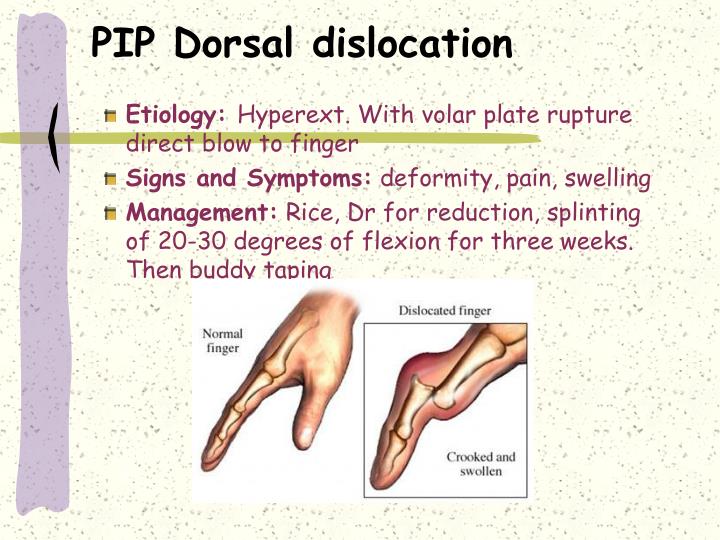 PIP Dorsal dislocation

Etiology: Hyperext. With volar plate rupture direct blow to finger

Signs and Symptoms: deformity, pain, swelling

Management: Rice, Dr for reduction, splinting of 20-30 degrees of flexion for three weeks. Then buddy taping

Normal finger

Dislocated finger

Crooked and swollen